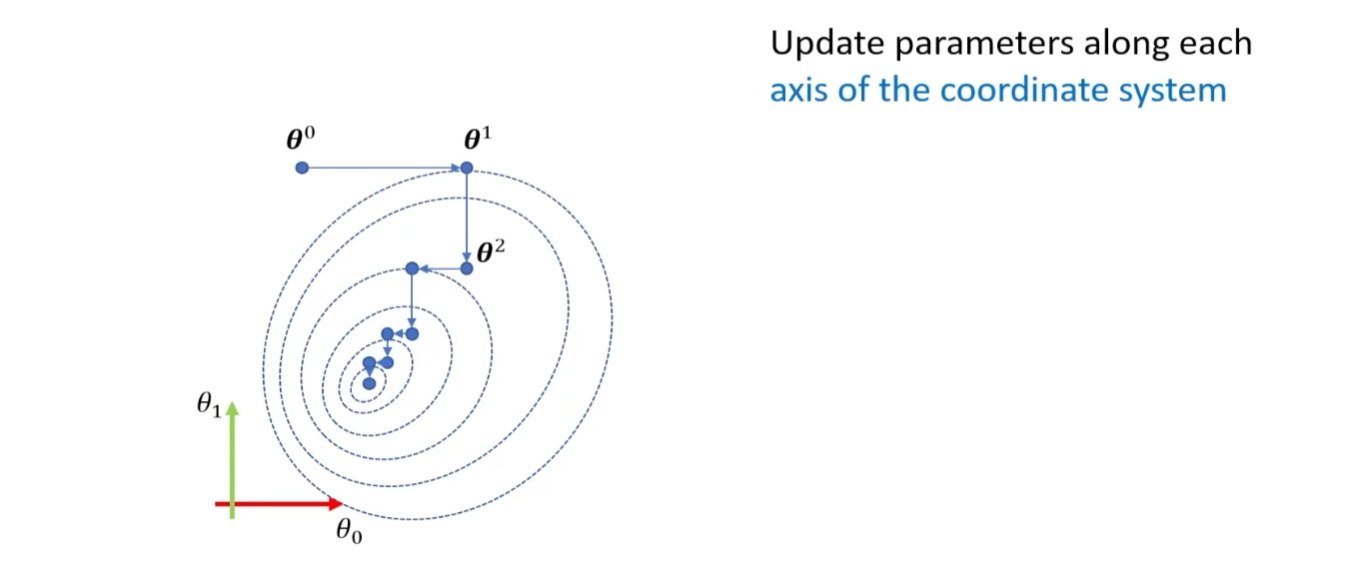 Update parameters along each axis of the coordinate system

$\boldsymbol{\theta}^0$

$\boldsymbol{\theta}^1$

$\boldsymbol{\theta}^2$

$\theta_1$

$\theta_0$